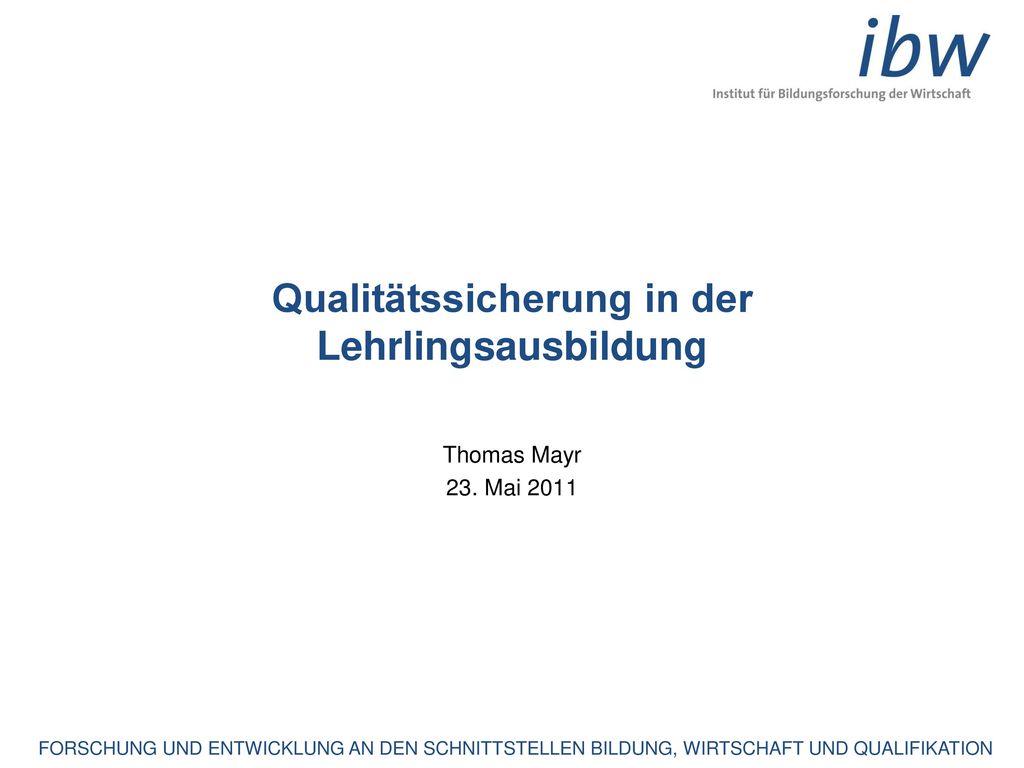 ibw
Institut für Bildungsforschung der Wirtschaft

Qualitätssicherung in der Lehrlingsausbildung

Thomas Mayr
23. Mai 2011

FORSCHUNG UND ENTWICKLUNG AN DEN SCHNITTSTELLEN BILDUNG, WIRTSCHAFT UND QUALIFIKATION